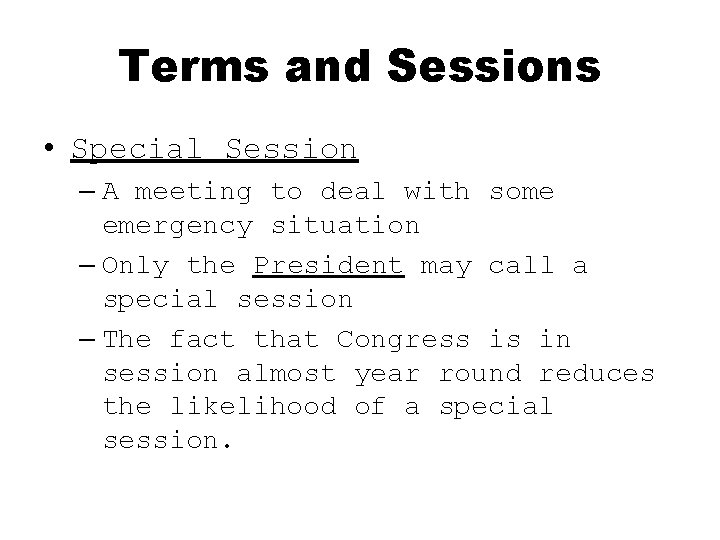 Terms and Sessions

• Special Session
– A meeting to deal with some emergency situation
– Only the President may call a special session
– The fact that Congress is in session almost year round reduces the likelihood of a special session.